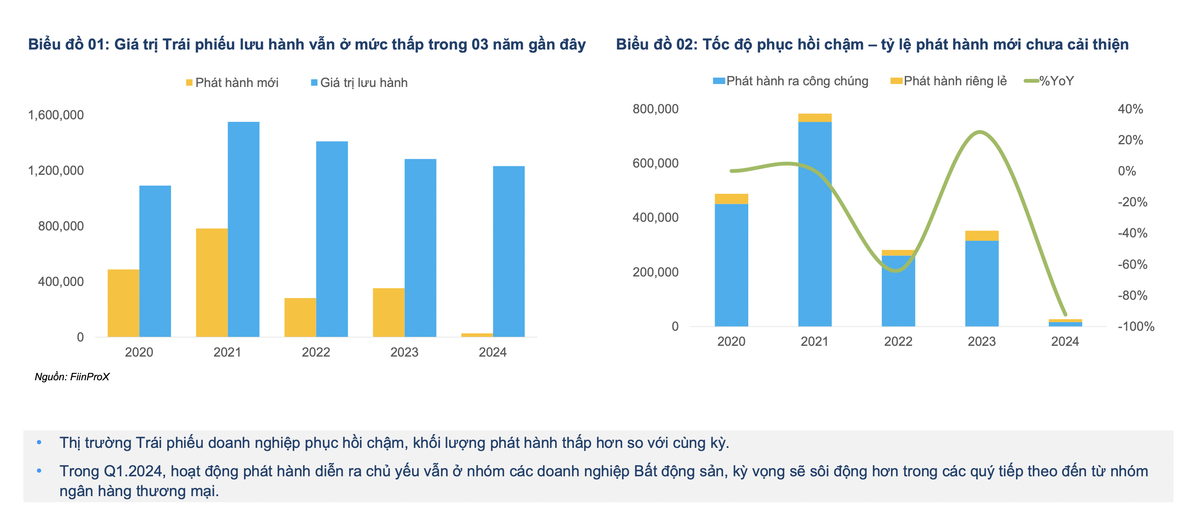 Biểu đồ 01: Giá trị Trái phiếu lưu hành vẫn ở mức thấp trong 03 năm gần đây

Phát hành mới
Giá trị lưu hành

1,600,000
1,200,000
800,000
400,000
0

2020
2021
2022
2023
2024

Nguồn: FiinProX

Biểu đồ 02: Tốc độ phục hồi chậm – tỷ lệ phát hành mới chưa cải thiện

Phát hành ra công chúng
Phát hành riêng lẻ
%YoY

800,000
600,000
400,000
200,000
0

40%
20%
0%
-20%
-40%
-60%
-80%
-100%

2020
2021
2022
2023
2024

• Thị trường Trái phiếu doanh nghiệp phục hồi chậm, khối lượng phát hành thấp hơn so với cùng kỳ.

• Trong Q1.2024, hoạt động phát hành diễn ra chủ yếu vẫn ở nhóm các doanh nghiệp Bất động sản, kỳ vọng sẽ sôi động hơn trong các quý tiếp theo đến từ nhóm ngân hàng thương mại.